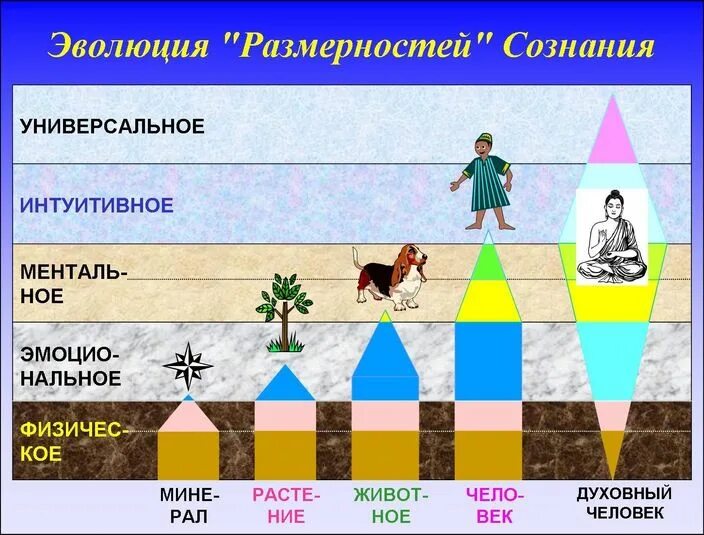 Эволюция "Размерностей" Сознания

УНИВЕРСАЛЬНОЕ

ИНТУИТИВНОЕ

МЕНТАЛЬНОЕ

ЭМОЦИОНАЛЬНОЕ

ФИЗИЧЕСКОЕ

МИНЕРАЛ

РАСТЕНИЕ

ЖИВОТНОЕ

ЧЕЛОВЕК

ДУХОВНЫЙ ЧЕЛОВЕК